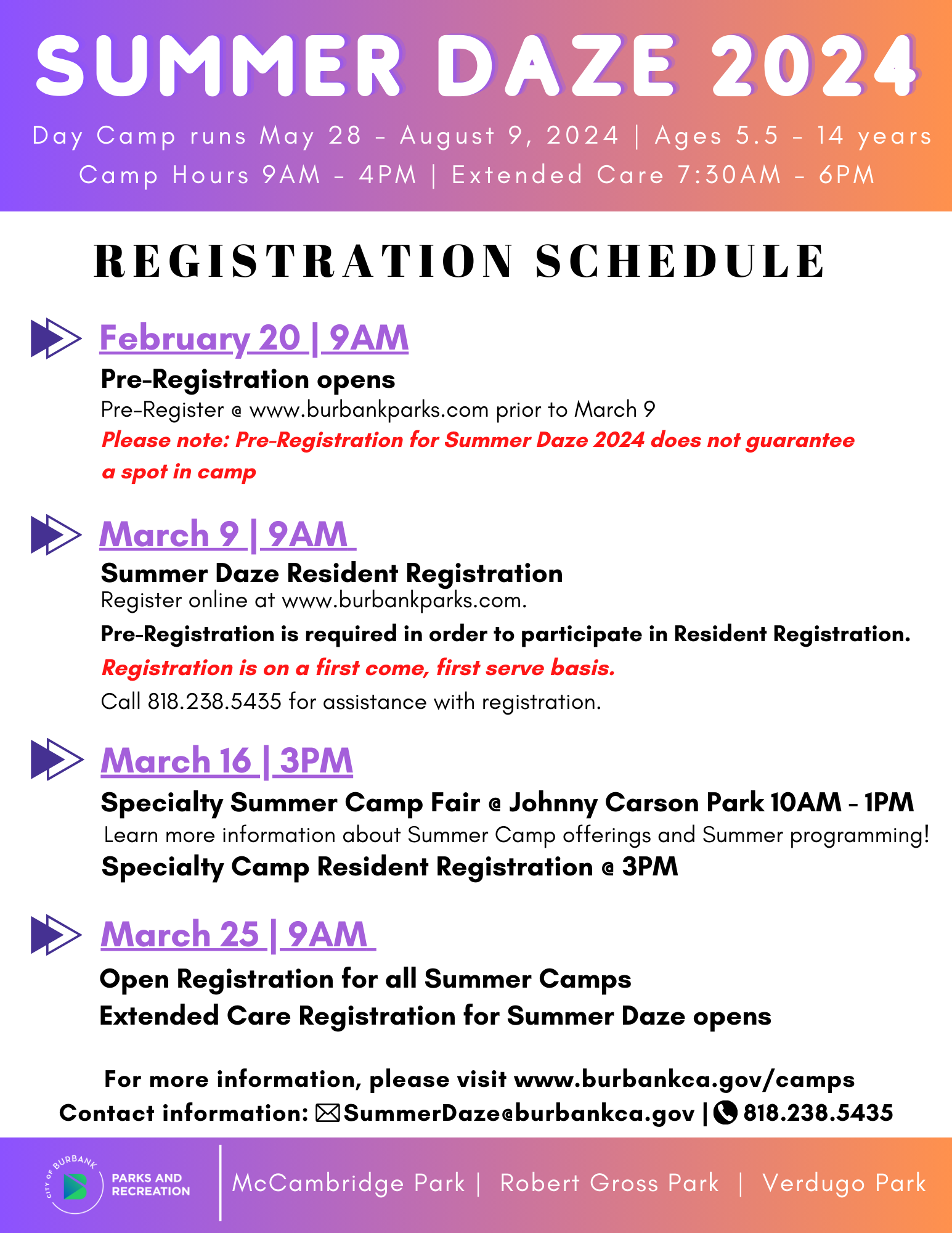 SUMMER DAZE 2024

Day Camp runs May 28 - August 9, 2024 | Ages 5.5 - 14 years
Camp Hours 9AM - 4PM | Extended Care 7:30AM - 6PM

REGISTRATION SCHEDULE

February 20 | 9AM
Pre-Registration opens
Pre-Register @ www.burbankparks.com prior to March 9
Please note: Pre-Registration for Summer Daze 2024 does not guarantee a spot in camp

March 9 | 9AM
Summer Daze Resident Registration
Register online at www.burbankparks.com.
Pre-Registration is required in order to participate in Resident Registration.
Registration is on a first come, first serve basis.
Call 818.238.5435 for assistance with registration.

March 16 | 3PM
Specialty Summer Camp Fair @ Johnny Carson Park 10AM - 1PM
Learn more information about Summer Camp offerings and Summer programming!
Specialty Camp Resident Registration @ 3PM

March 25 | 9AM
Open Registration for all Summer Camps
Extended Care Registration for Summer Daze opens

For more information, please visit www.burbankca.gov/camps
Contact information: SummerDaze@burbankca.gov | 818.238.5435

CITY OF BURBANK PARKS AND RECREATION
McCambridge Park | Robert Gross Park | Verdugo Park